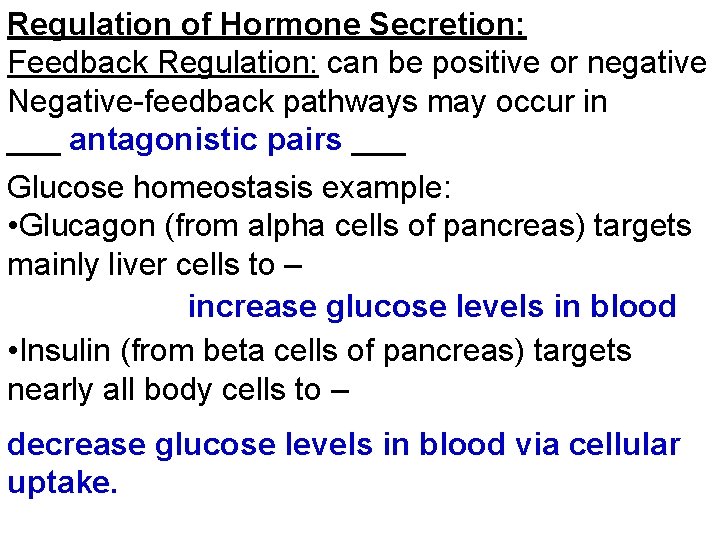 Regulation of Hormone Secretion:
Feedback Regulation: can be positive or negative
Negative-feedback pathways may occur in
___ antagonistic pairs ___

Glucose homeostasis example:
•Glucagon (from alpha cells of pancreas) targets mainly liver cells to –

increase glucose levels in blood

•Insulin (from beta cells of pancreas) targets nearly all body cells to –

decrease glucose levels in blood via cellular uptake.